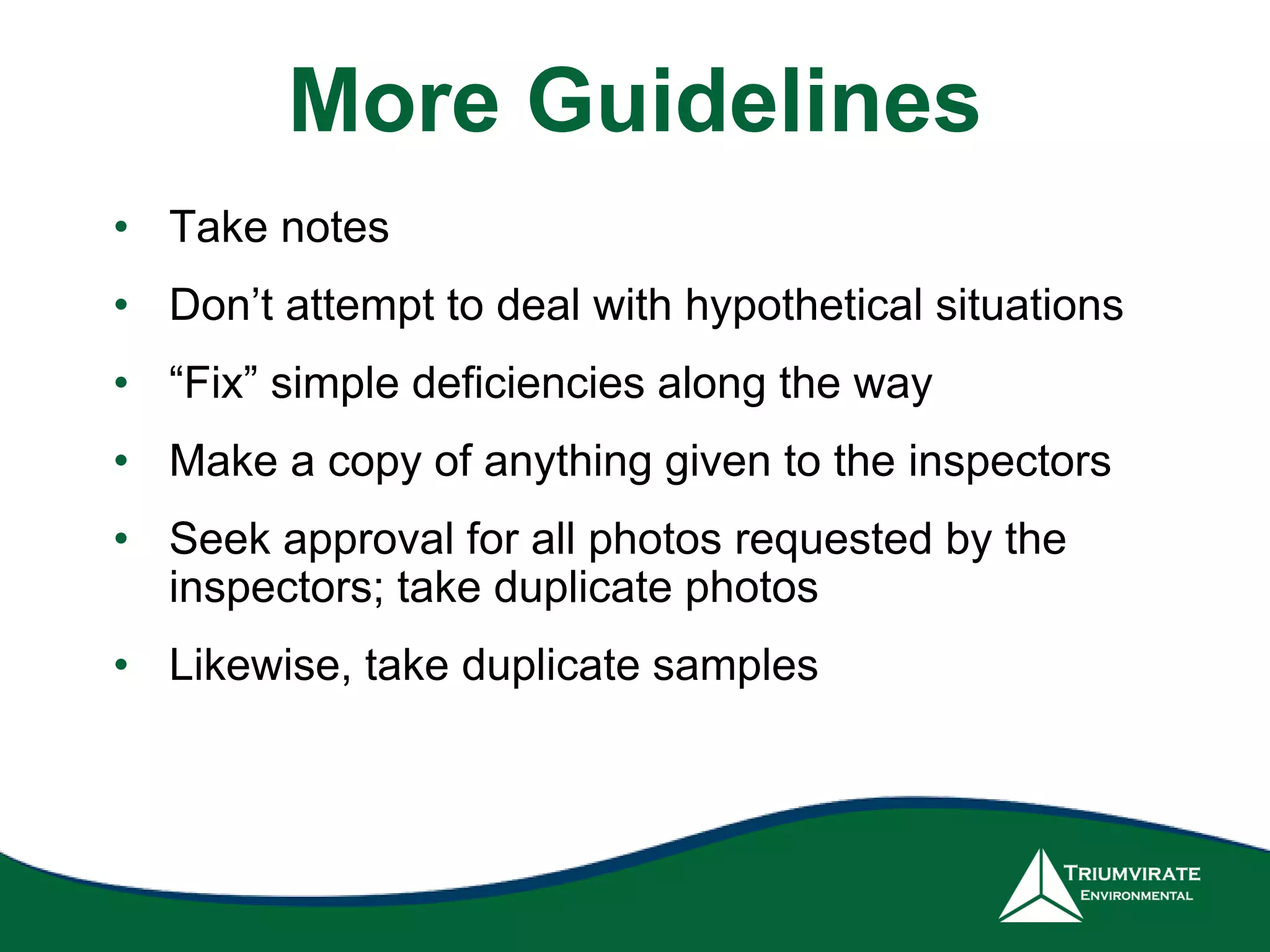 More Guidelines

• Take notes
• Don’t attempt to deal with hypothetical situations
• “Fix” simple deficiencies along the way
• Make a copy of anything given to the inspectors
• Seek approval for all photos requested by the inspectors; take duplicate photos
• Likewise, take duplicate samples

TRIUMVIRATE
ENVIRONMENTAL